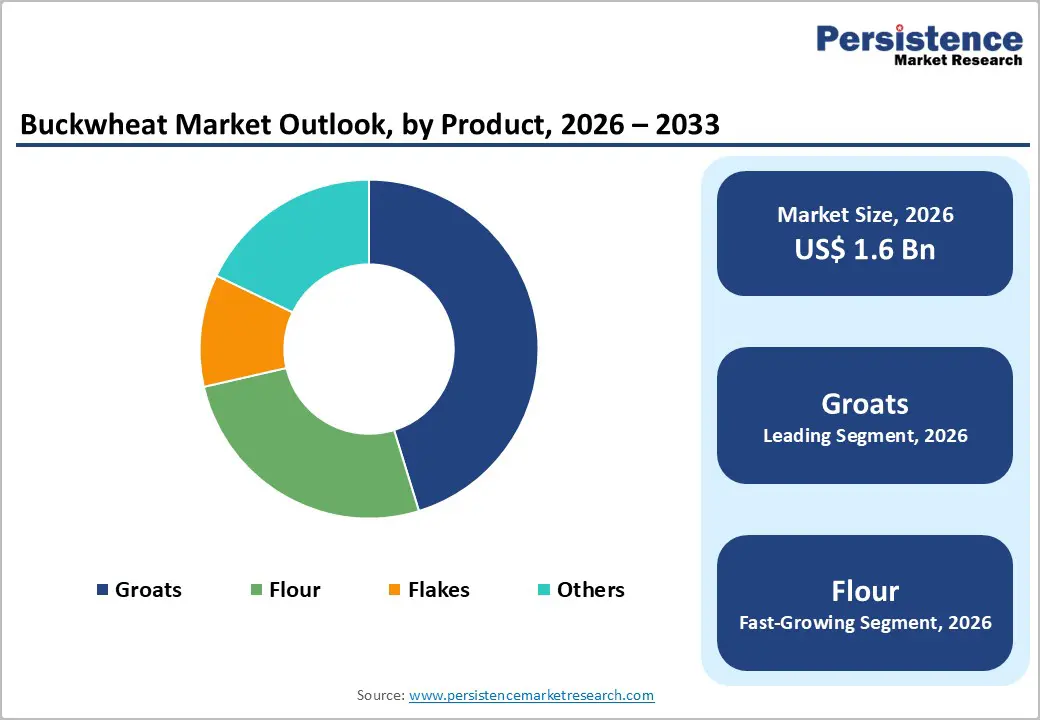 Persistence
Market Research

Buckwheat Market Outlook, by Product, 2026 – 2033

Groats
Flour
Flakes
Others

Market Size, 2026
US$ 1.6 Bn

Groats
Leading Segment, 2026

Flour
Fast-Growing Segment, 2026

Source: www.persistencemarketresearch.com